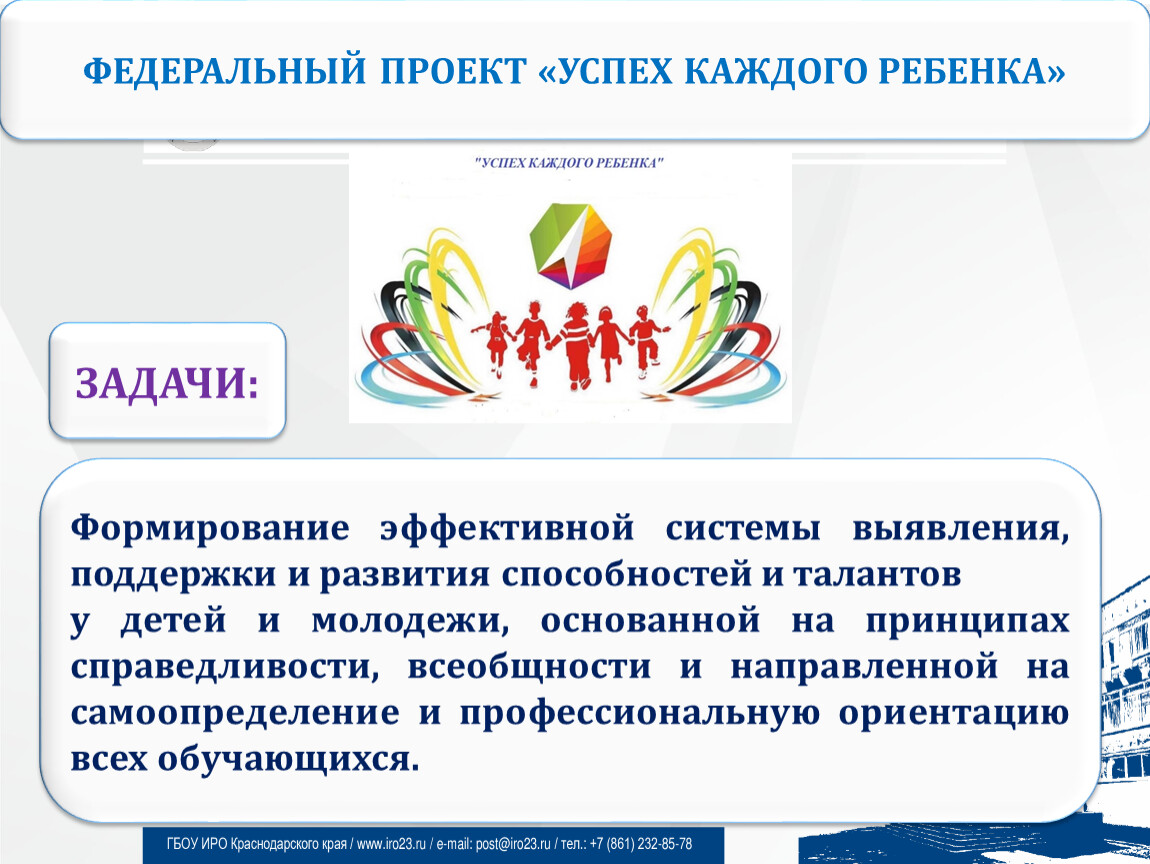 ФЕДЕРАЛЬНЫЙ ПРОЕКТ «УСПЕХ КАЖДОГО РЕБЕНКА»

"УСПЕХ КАЖДОГО РЕБЕНКА"

ЗАДАЧИ:

Формирование эффективной системы выявления, поддержки и развития способностей и талантов у детей и молодежи, основанной на принципах справедливости, всеобщности и направленной на самоопределение и профессиональную ориентацию всех обучающихся.

ГБОУ ИРО Краснодарского края / www.iro23.ru / e-mail: post@iro23.ru / тел.: +7 (861) 232-85-78